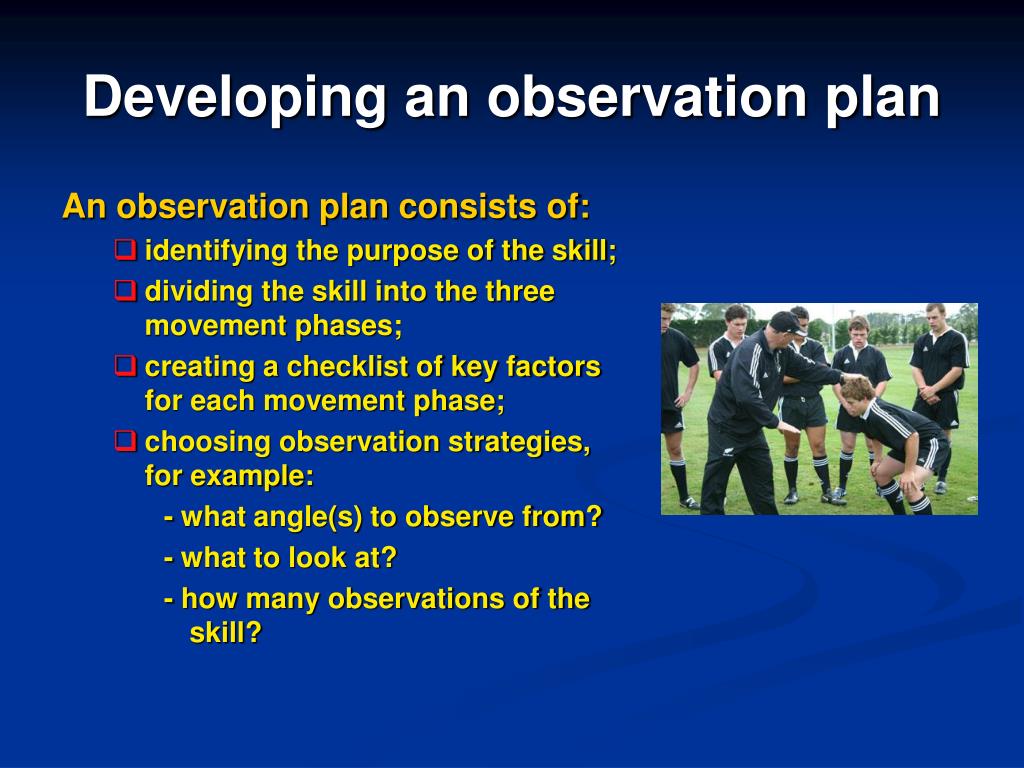 Developing an observation plan

An observation plan consists of:

❑ identifying the purpose of the skill;

❑ dividing the skill into the three movement phases;

❑ creating a checklist of key factors for each movement phase;

❑ choosing observation strategies, for example:

- what angle(s) to observe from?

- what to look at?

- how many observations of the skill?